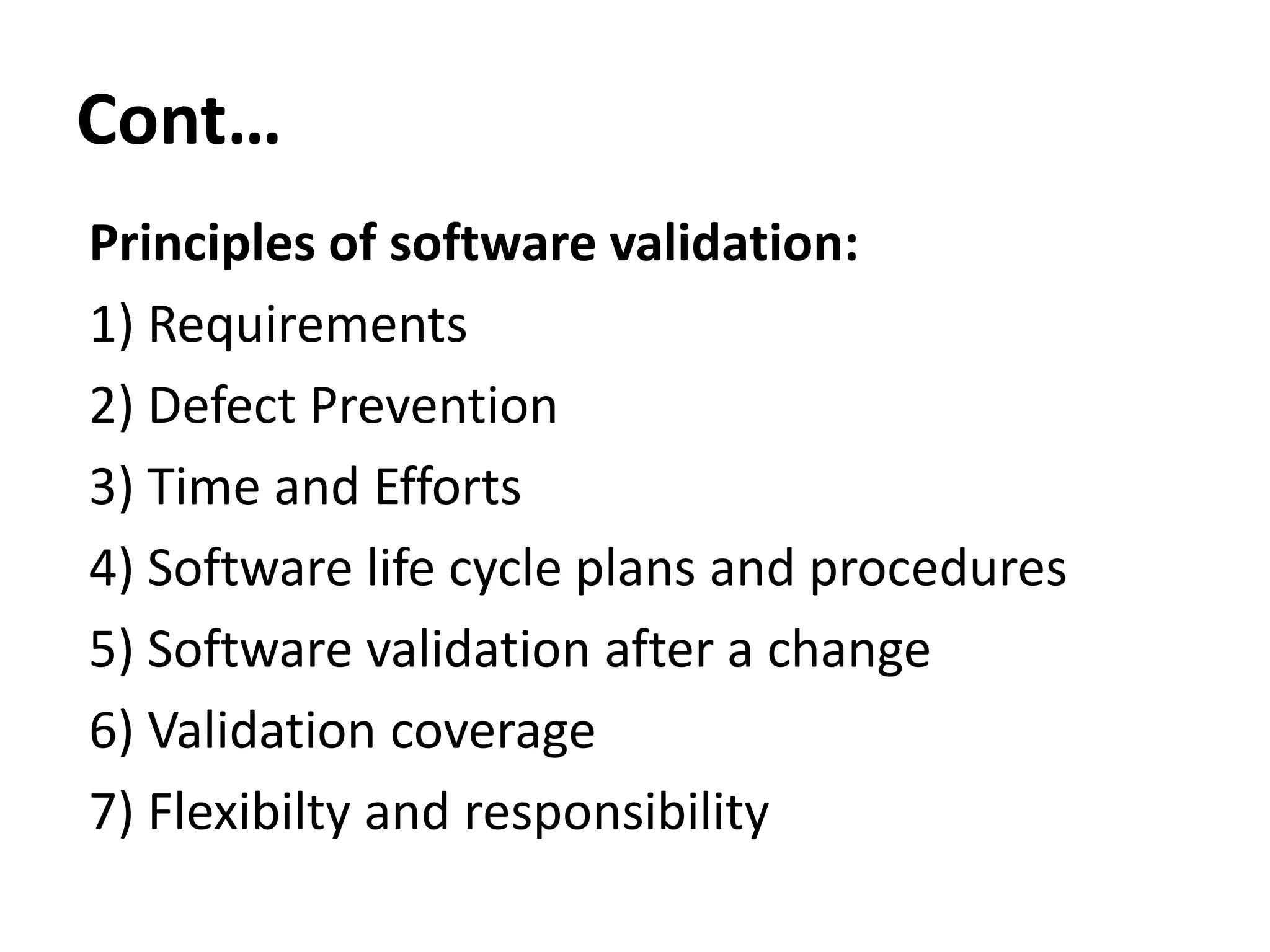 Cont…

Principles of software validation:

1) Requirements

2) Defect Prevention

3) Time and Efforts

4) Software life cycle plans and procedures

5) Software validation after a change

6) Validation coverage

7) Flexibilty and responsibility